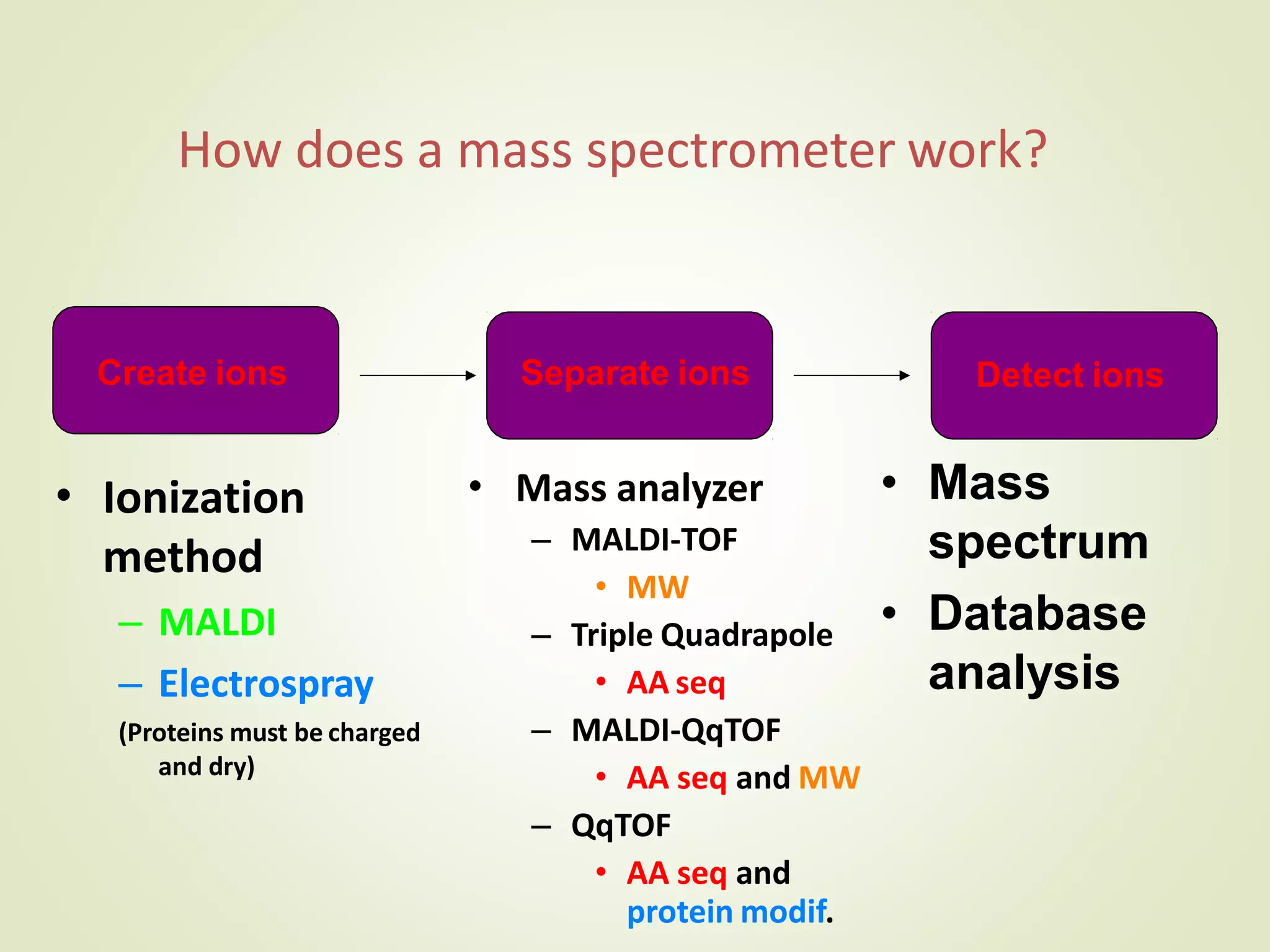 How does a mass spectrometer work?

Create ions

Separate ions

Detect ions

• Ionization method
– MALDI
– Electrospray
(Proteins must be charged and dry)

• Mass analyzer
– MALDI-TOF
• MW
– Triple Quadrapole
• AA seq
– MALDI-QqTOF
• AA seq and MW
– QqTOF
• AA seq and protein modif.

• Mass spectrum
• Database analysis